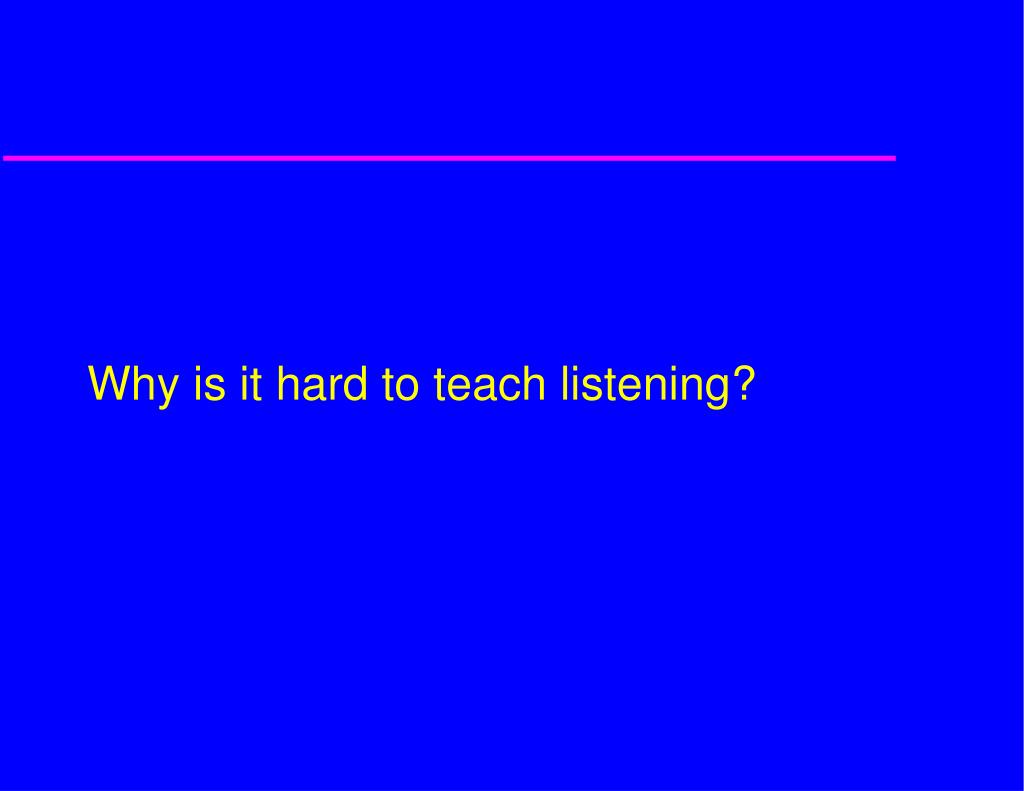 Why is it hard to teach listening?